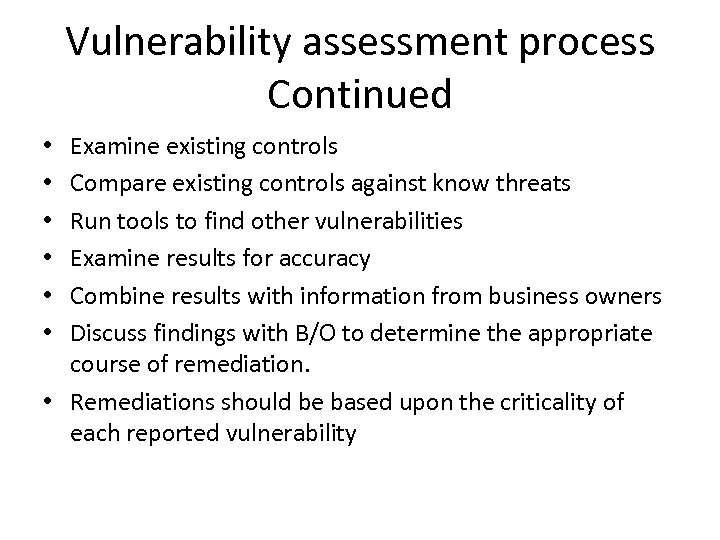 Vulnerability assessment process Continued

• Examine existing controls
• Compare existing controls against know threats
• Run tools to find other vulnerabilities
• Examine results for accuracy
• Combine results with information from business owners
• Discuss findings with B/O to determine the appropriate course of remediation.
• Remediations should be based upon the criticality of each reported vulnerability